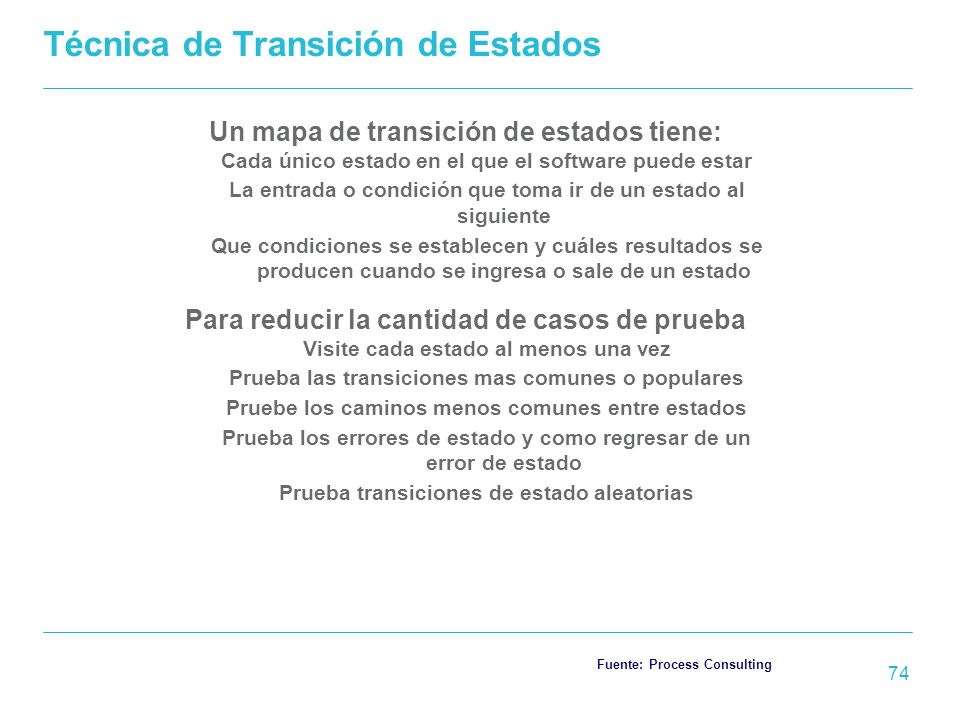 Técnica de Transición de Estados

Un mapa de transición de estados tiene:

Cada único estado en el que el software puede estar

La entrada o condición que toma ir de un estado al siguiente

Que condiciones se establecen y cuáles resultados se producen cuando se ingresa o sale de un estado

Para reducir la cantidad de casos de prueba

Visite cada estado al menos una vez

Prueba las transiciones mas comunes o populares

Pruebe los caminos menos comunes entre estados

Prueba los errores de estado y como regresar de un error de estado

Prueba transiciones de estado aleatorias

Fuente: Process Consulting

74